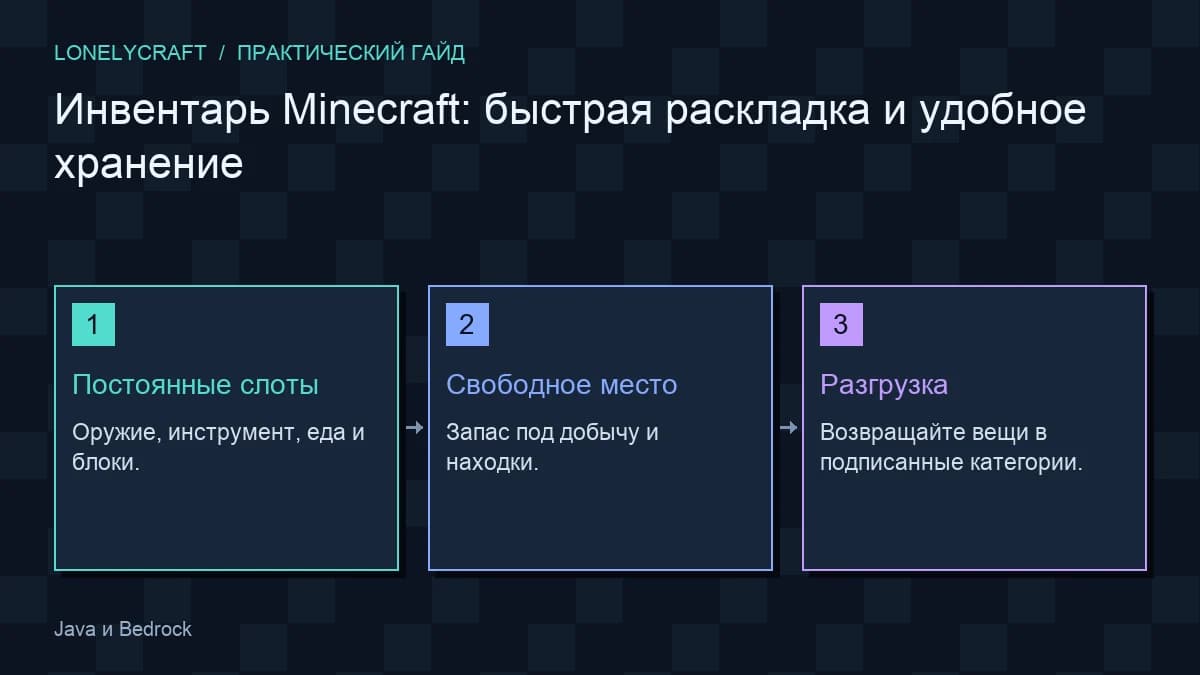 LONELYCRAFT / ПРАКТИЧЕСКИЙ ГАЙД

Инвентарь Minecraft: быстрая раскладка и удобное хранение

1

Постоянные слоты

Оружие, инструмент, еда и блоки.

→

2

Свободное место

Запас под добычу и находки.

→

3

Разгрузка

Возвращайте вещи в подписанные категории.

Java и Bedrock